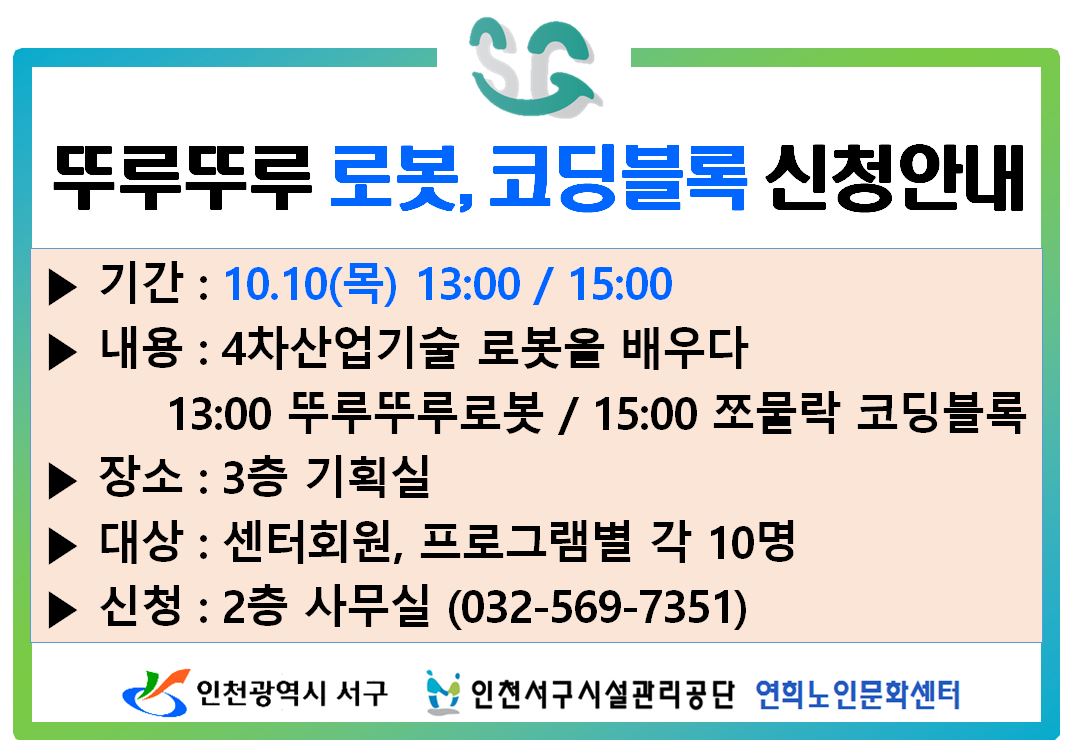 SG

뚜루뚜루 로봇, 코딩블록 신청안내

▶ 기간 : 10.10(목) 13:00 / 15:00
▶ 내용 : 4차산업기술 로봇을 배우다
13:00 뚜루뚜루로봇 / 15:00 쪼물락 코딩블록
▶ 장소 : 3층 기획실
▶ 대상 : 센터회원, 프로그램별 각 10명
▶ 신청 : 2층 사무실 (032-569-7351)

인천광역시 서구 인천서구시설관리공단 연희노인문화센터